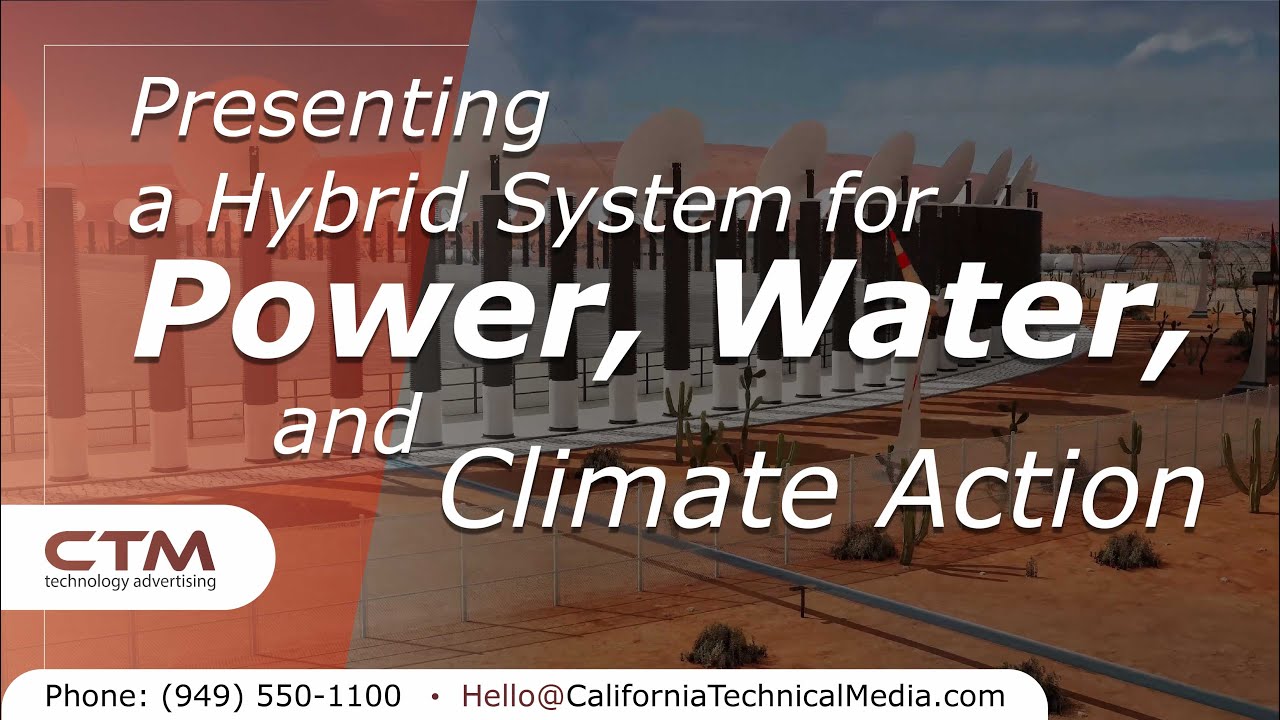 Presenting a Hybrid System for Power, Water, and Climate Action

CTM
technology advertising

Phone: (949) 550-1100 • Hello@CaliforniaTechnicalMedia.com